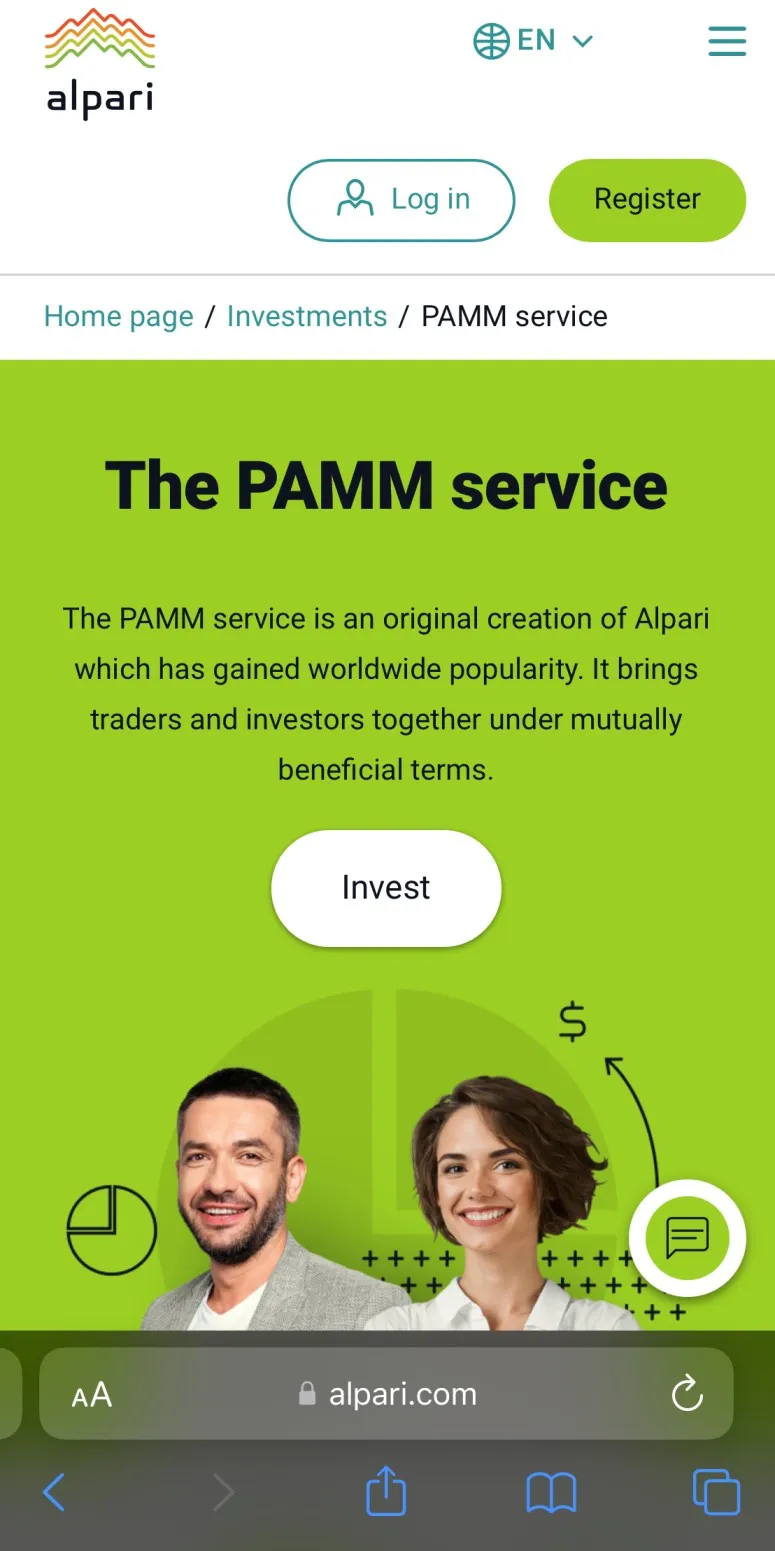 alpari

EN

Log in

Register

Home page / Investments / PAMM service

The PAMM service

The PAMM service is an original creation of Alpari which has gained worldwide popularity. It brings traders and investors together under mutually beneficial terms.

Invest

$

AA alpari.com